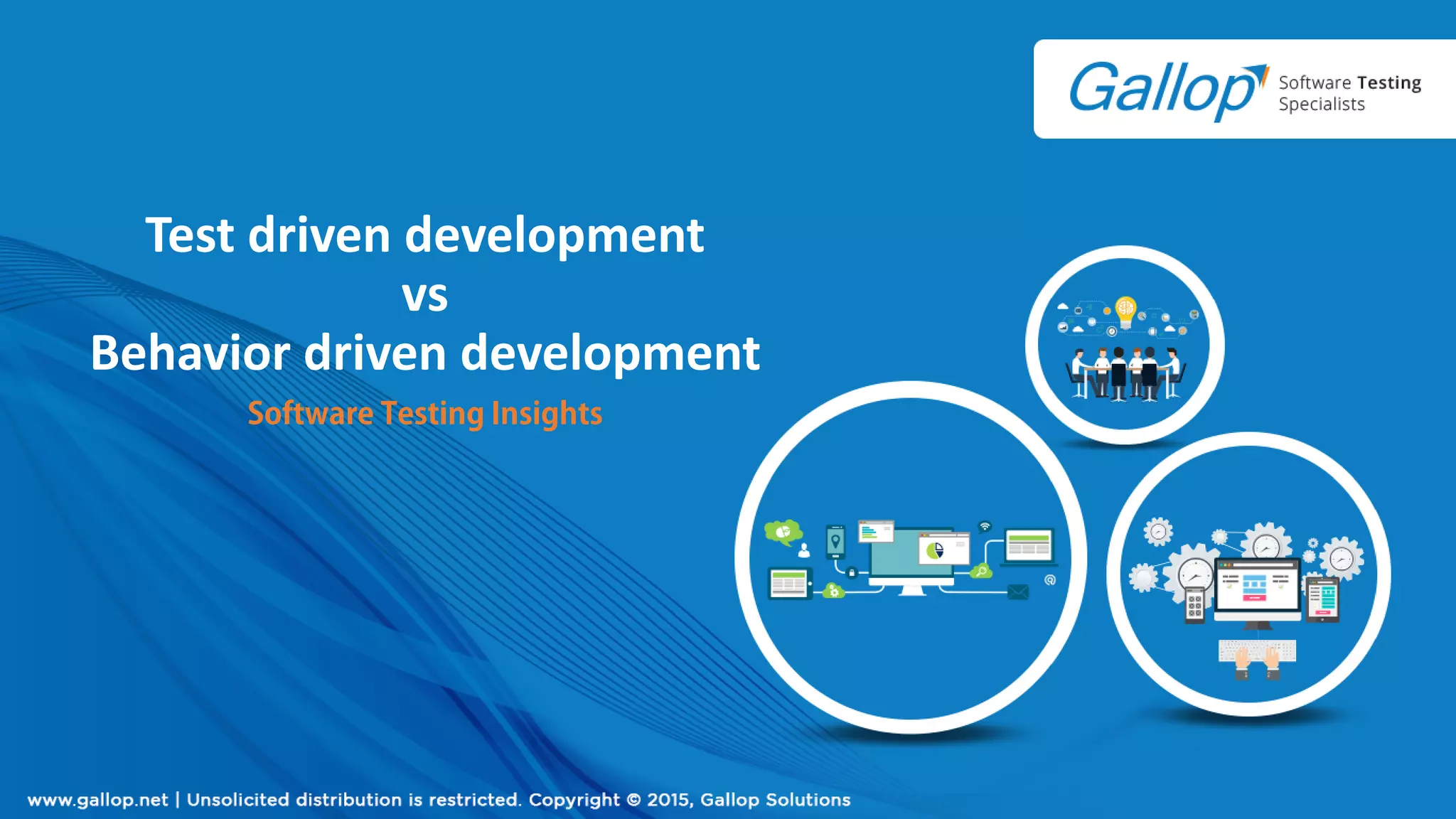 Gallop Software Testing Specialists

Test driven development
vs
Behavior driven development

Software Testing Insights

www.gallop.net | Unsolicited distribution is restricted. Copyright © 2015, Gallop Solutions